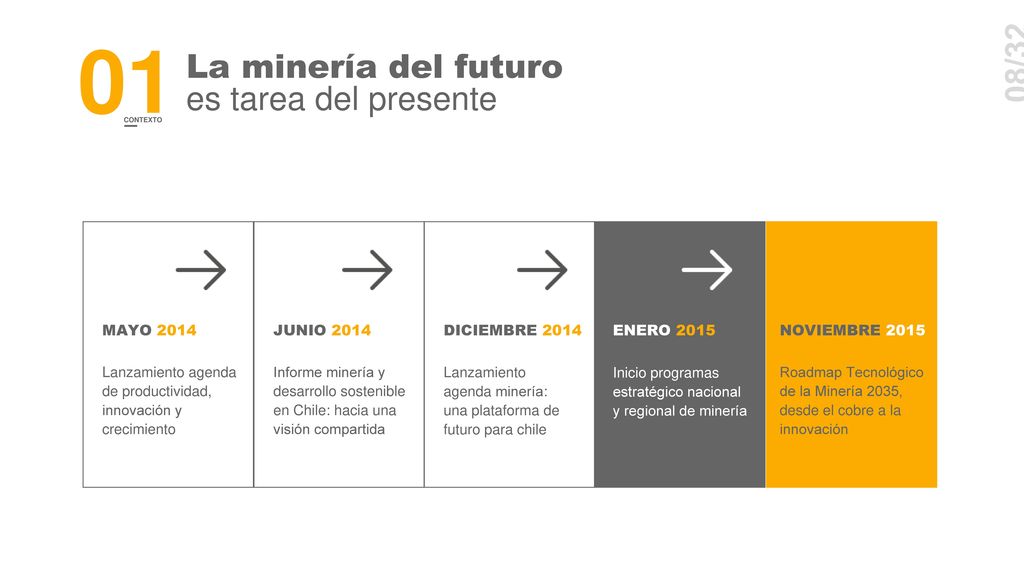 01 CONTEXTO

La minería del futuro
es tarea del presente

08/32

MAYO 2014

Lanzamiento agenda de productividad, innovación y crecimiento

JUNIO 2014

Informe minería y desarrollo sostenible en Chile: hacia una visión compartida

DICIEMBRE 2014

Lanzamiento agenda minería: una plataforma de futuro para chile

ENERO 2015

Inicio programas estratégico nacional y regional de minería

NOVIEMBRE 2015

Roadmap Tecnológico de la Minería 2035, desde el cobre a la innovación